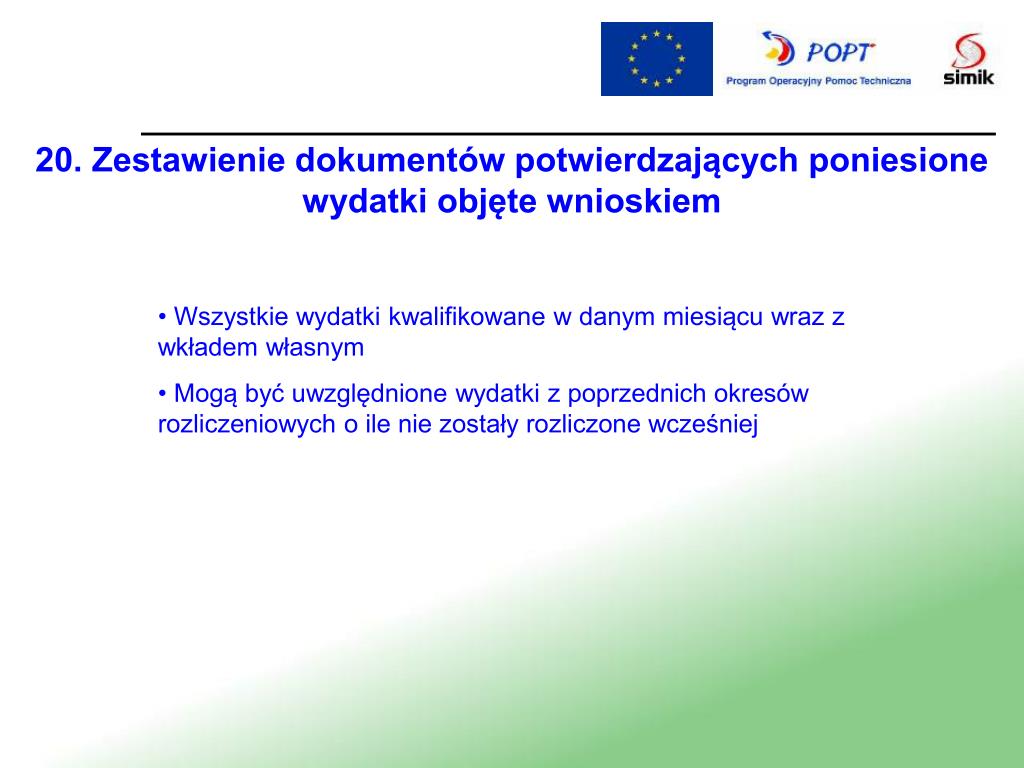 POPT
Program Operacyjny Pomoc Techniczna

simik

20. Zestawienie dokumentów potwierdzających poniesione wydatki objęte wnioskiem

• Wszystkie wydatki kwalifikowane w danym miesiącu wraz z wkładem własnym

• Mogą być uwzględnione wydatki z poprzednich okresów rozliczeniowych o ile nie zostały rozliczone wcześniej